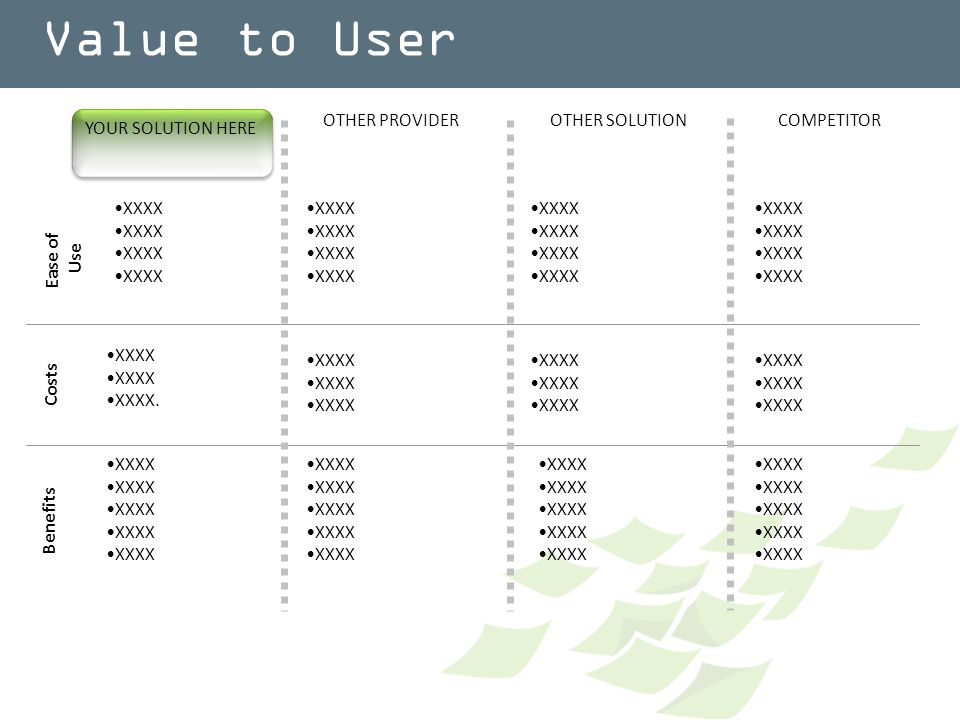 Value to User

| | YOUR SOLUTION HERE | OTHER PROVIDER | OTHER SOLUTION | COMPETITOR |
|---|---|---|---|---|
| Ease of Use | •XXXX •XXXX •XXXX •XXXX | •XXXX •XXXX •XXXX •XXXX | •XXXX •XXXX •XXXX •XXXX | •XXXX •XXXX •XXXX •XXXX |
| Costs | •XXXX •XXXX •XXXX. | •XXXX •XXXX •XXXX | •XXXX •XXXX •XXXX | •XXXX •XXXX •XXXX |
| Benefits | •XXXX •XXXX •XXXX •XXXX •XXXX | •XXXX •XXXX •XXXX •XXXX •XXXX | •XXXX •XXXX •XXXX •XXXX •XXXX | •XXXX •XXXX •XXXX •XXXX •XXXX |